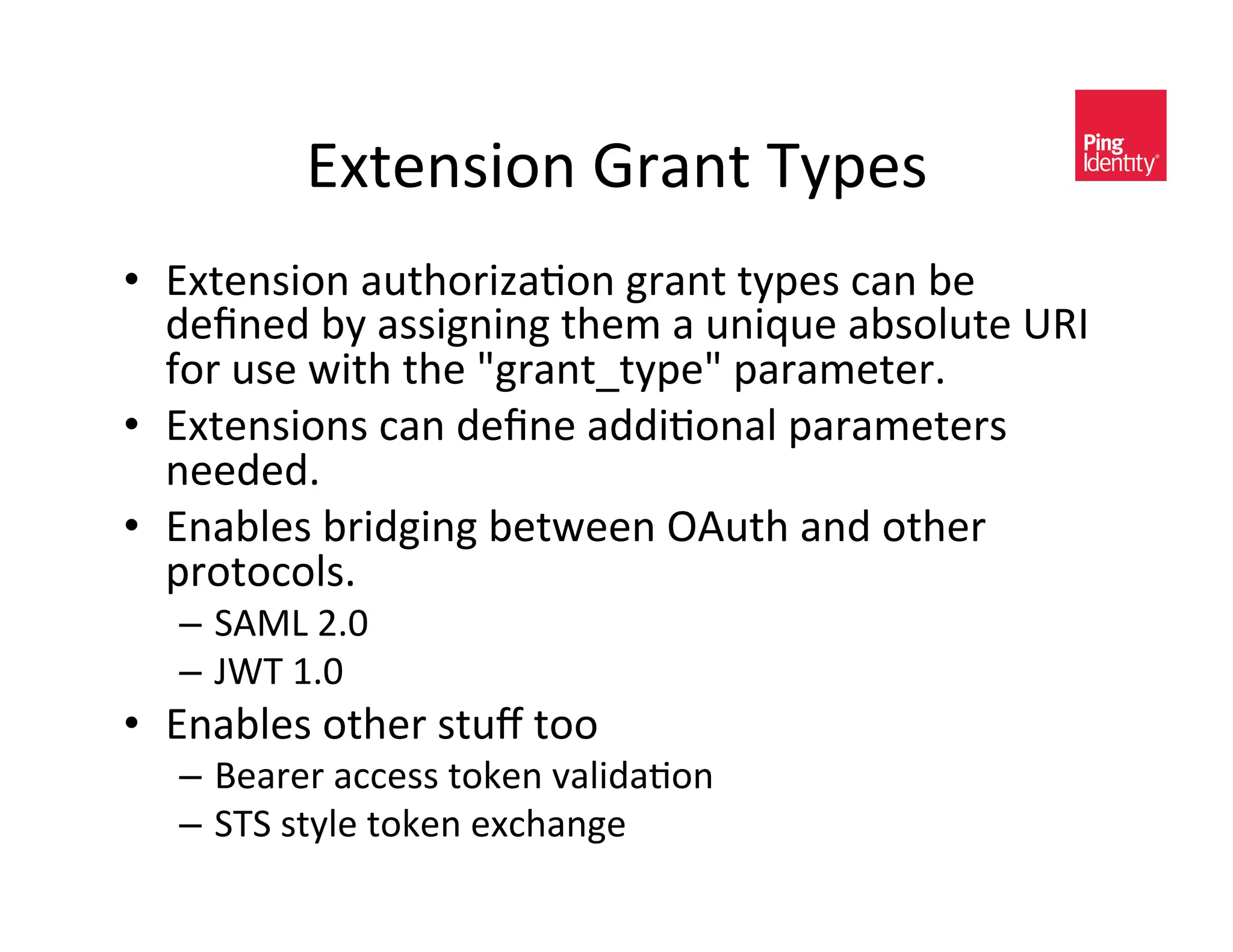 Extension Grant Types

Ping Identity®

• Extension authorization grant types can be defined by assigning them a unique absolute URI for use with the "grant_type" parameter.
• Extensions can define additional parameters needed.
• Enables bridging between OAuth and other protocols.
– SAML 2.0
– JWT 1.0
• Enables other stuff too
– Bearer access token validation
– STS style token exchange